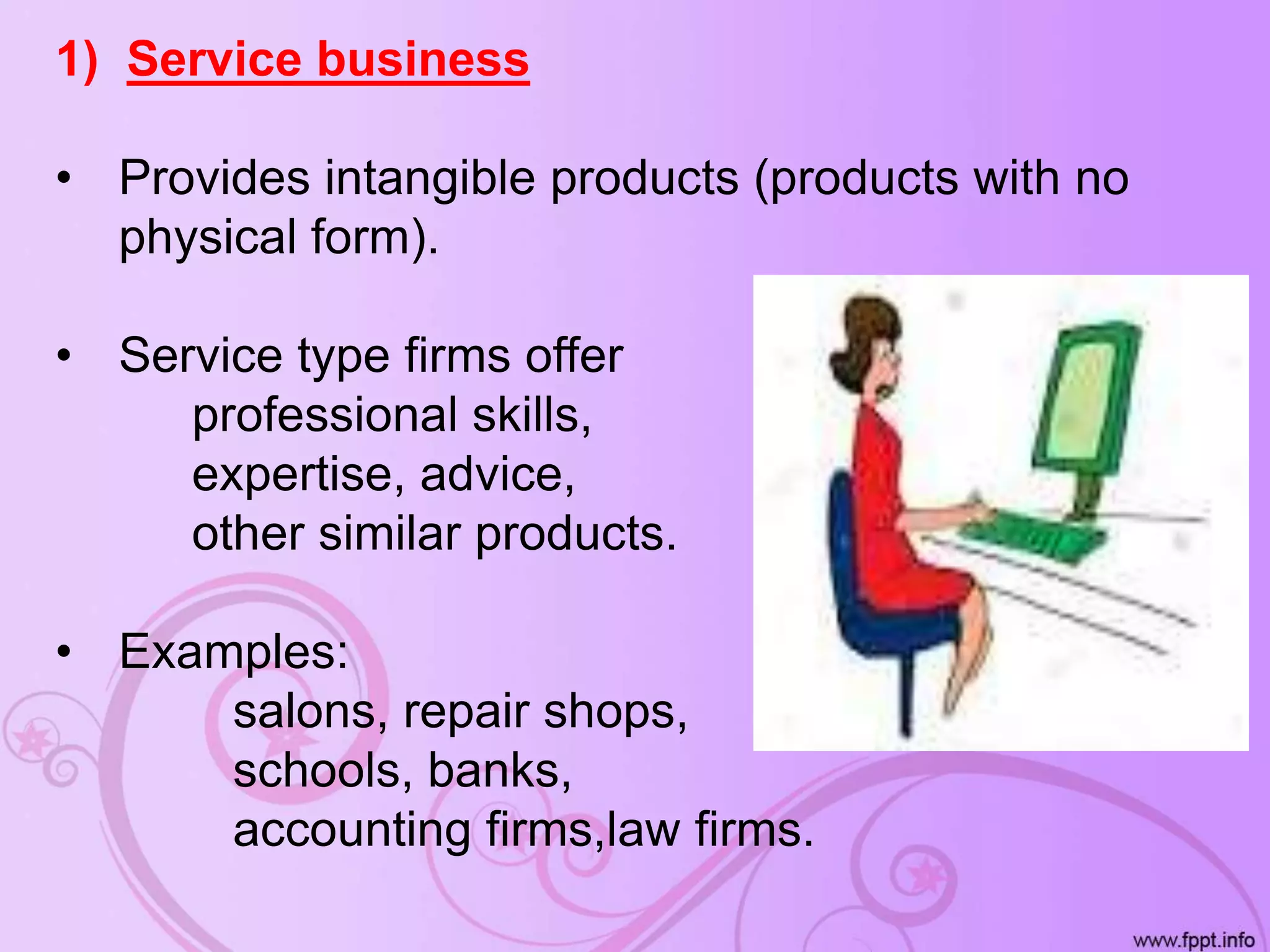 1) Service business

• Provides intangible products (products with no physical form).

• Service type firms offer
professional skills,
expertise, advice,
other similar products.

• Examples:
salons, repair shops,
schools, banks,
accounting firms,law firms.

www.fppt.info